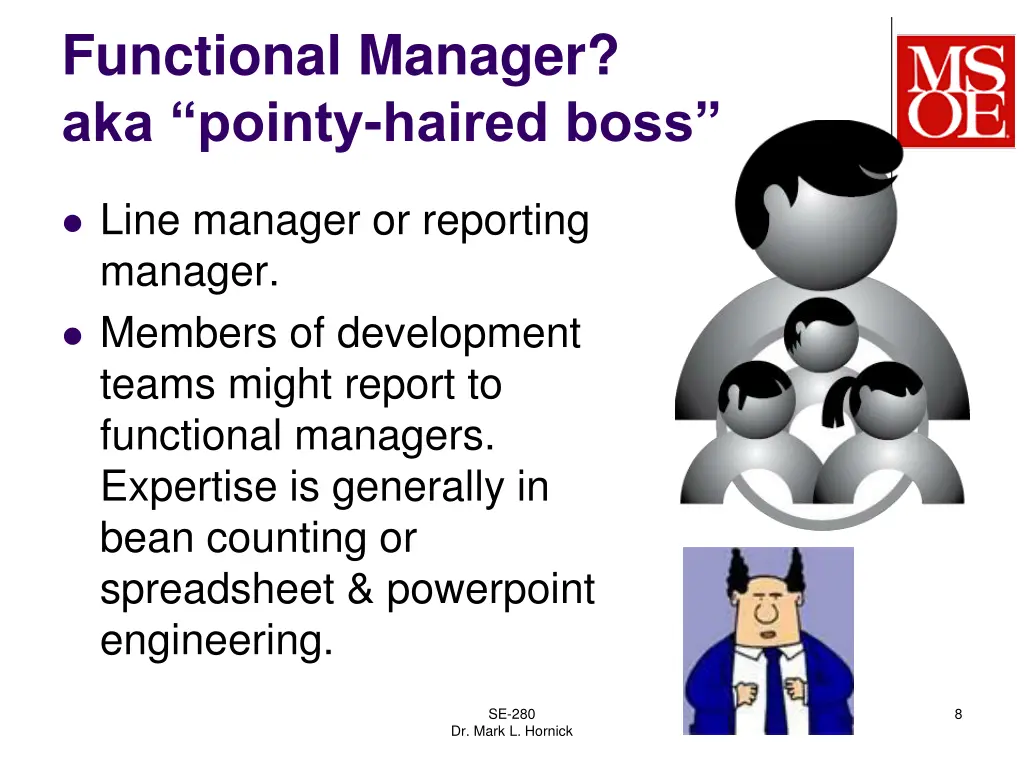 Functional Manager?
aka “pointy-haired boss”

MSOE

- Line manager or reporting manager.
- Members of development teams might report to functional managers. Expertise is generally in bean counting or spreadsheet & powerpoint engineering.

SE-280
Dr. Mark L. Hornick

8